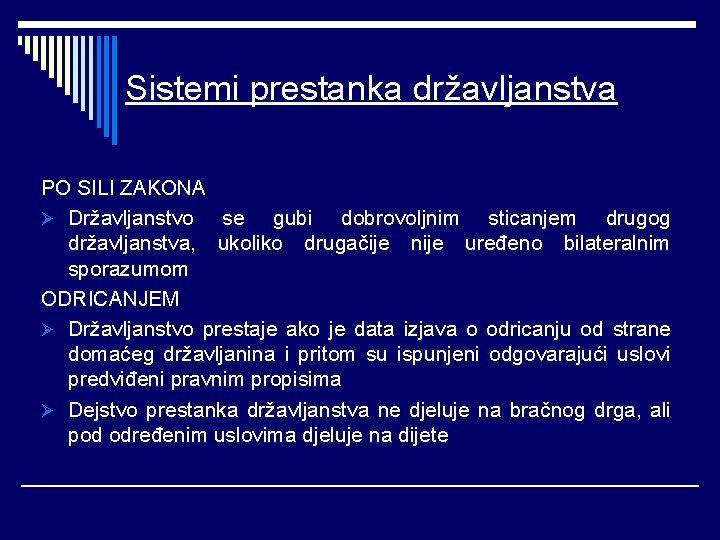 Sistemi prestanka državljanstva

PO SILI ZAKONA

➢ Državljanstvo se gubi dobrovoljnim sticanjem drugog državljanstva, ukoliko drugačije nije uređeno bilateralnim sporazumom

ODRICANJEM

➢ Državljanstvo prestaje ako je data izjava o odricanju od strane domaćeg državljanina i pritom su ispunjeni odgovarajući uslovi predviđeni pravnim propisima

➢ Dejstvo prestanka državljanstva ne djeluje na bračnog drga, ali pod određenim uslovima djeluje na dijete